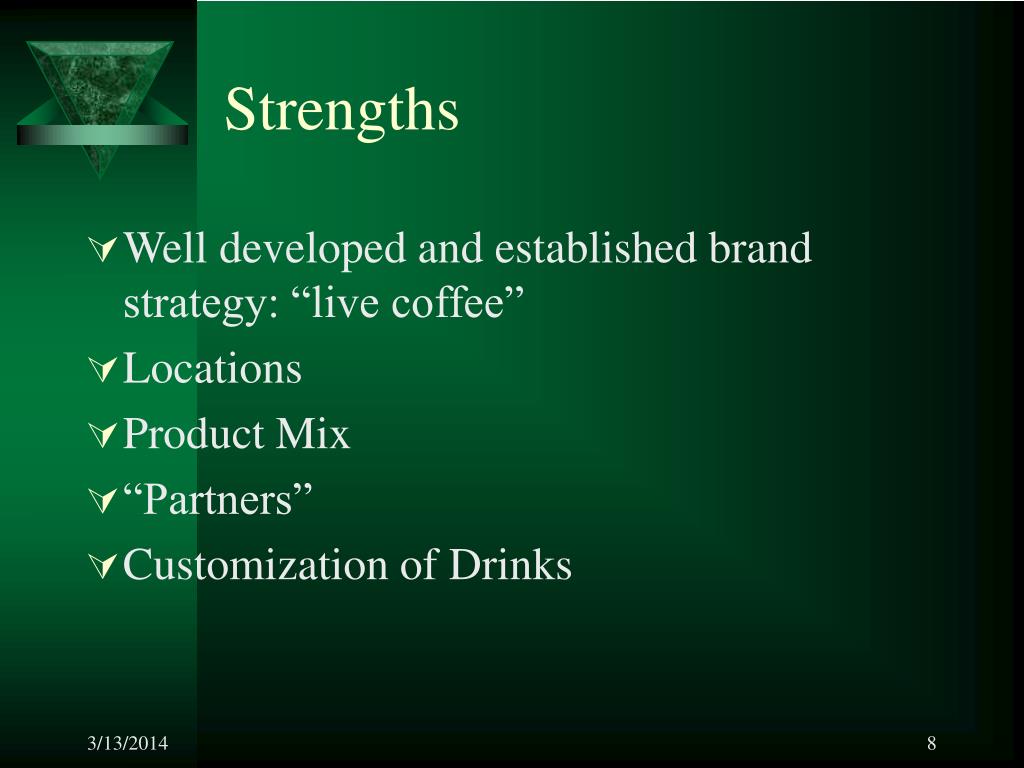 Strengths

Well developed and established brand strategy: “live coffee”

Locations

Product Mix

“Partners”

Customization of Drinks

3/13/2014

8